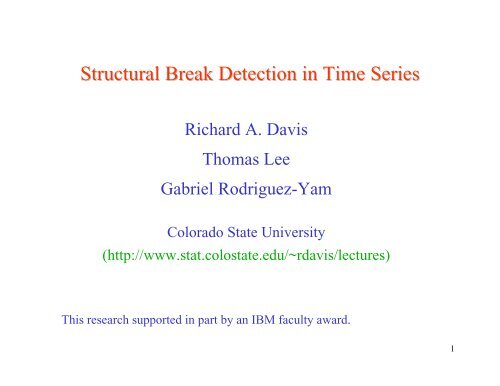 Structural Break Detection in Time Series

Richard A. Davis

Thomas Lee

Gabriel Rodriguez-Yam

Colorado State University

(http://www.stat.colostate.edu/~rdavis/lectures)

This research supported in part by an IBM faculty award.

1